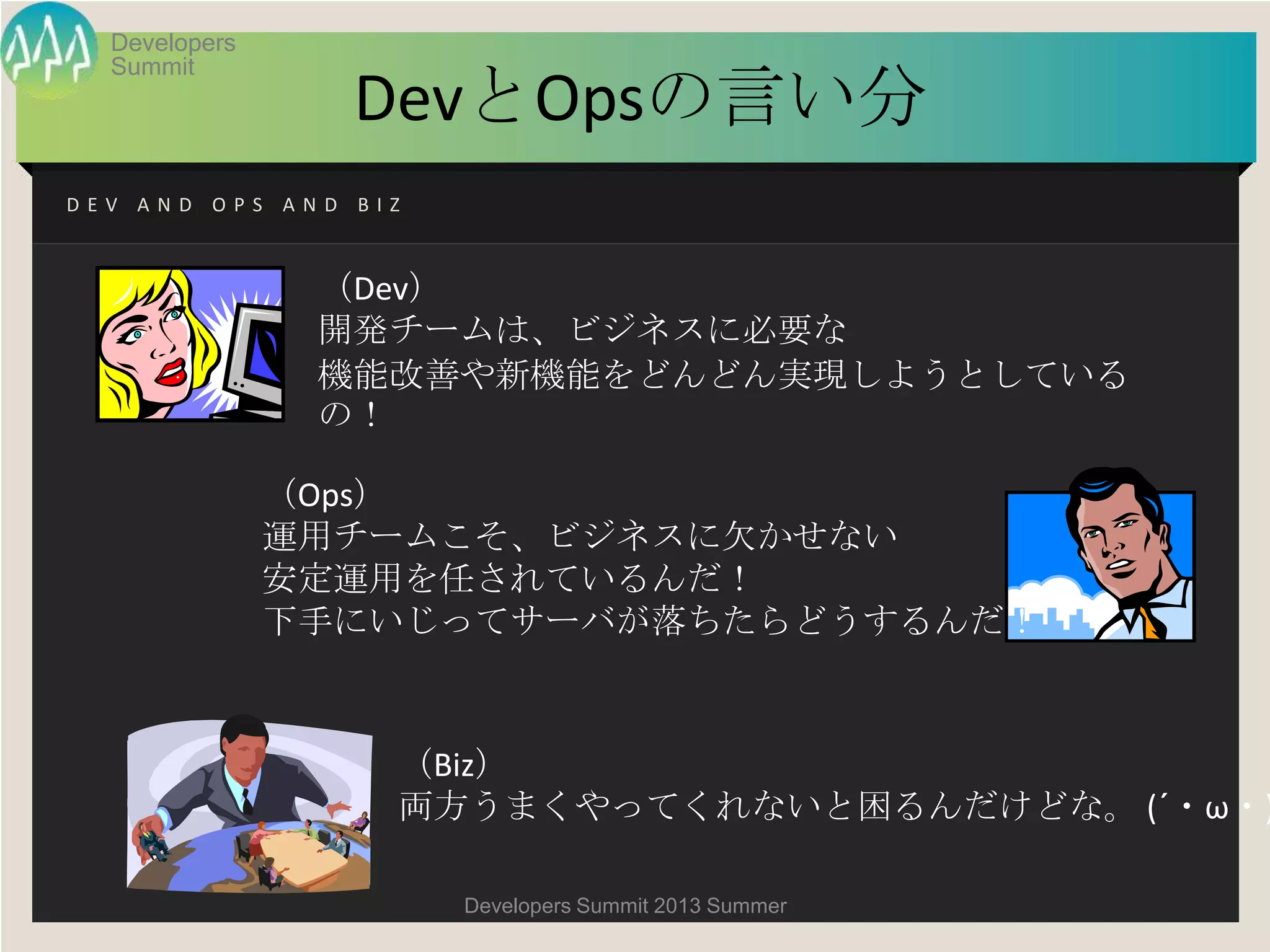 Developers Summit

DevとOpsの言い分

DEV AND OPS AND BIZ

（Dev）
開発チームは、ビジネスに必要な機能改善や新機能をどんどん実現しようとしているの！

（Ops）
運用チームこそ、ビジネスに欠かせない安定運用を任されているんだ！
下手にいじってサーバが落ちたらどうするんだ！

（Biz）
両方うまくやってくれないと困るんだけどな。（´・ω・）

Developers Summit 2013 Summer